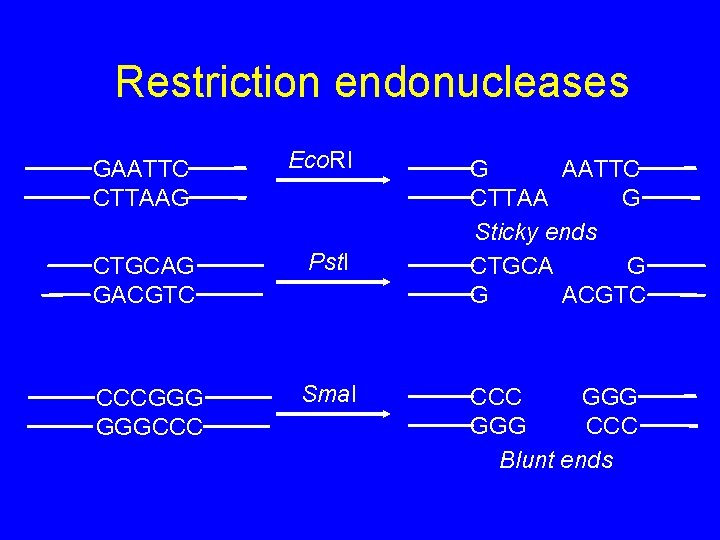 Restriction endonucleases

GAATTC
CTTAAG

EcoRI

G AATTC
CTTAA G

Sticky ends

CTGCAG
GACGTC

PstI

CTGCA G
G ACGTC

CCCGGG
GGGCCC

SmaI

CCC GGG
GGG CCC

Blunt ends